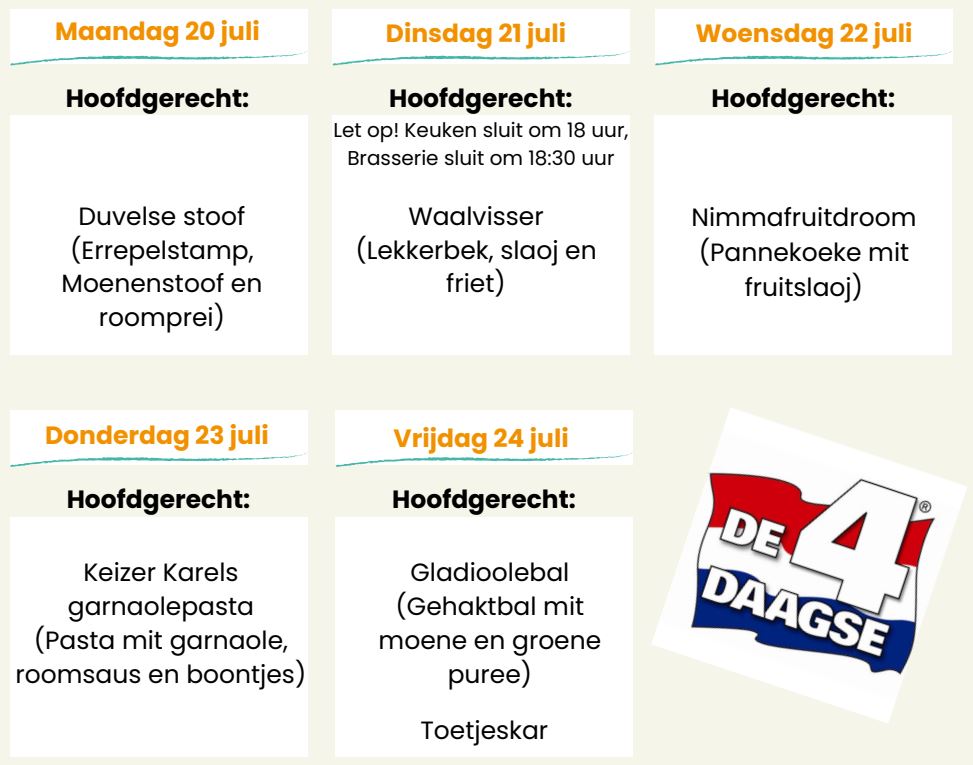 Maandag 20 juli

Hoofdgerecht:

Duvelse stoof (Errepelstamp, Moenenstoof en roomprei)

Dinsdag 21 juli

Hoofdgerecht:

Let op! Keuken sluit om 18 uur, Brasserie sluit om 18:30 uur

Waalvisser (Lekkerbek, slaoj en friet)

Woensdag 22 juli

Hoofdgerecht:

Nimmafruitdroom (Pannekoeke mit fruitslaoj)

Donderdag 23 juli

Hoofdgerecht:

Keizer Karels garnaolepasta (Pasta mit garnaole, roomsaus en boontjes)

Vrijdag 24 juli

Hoofdgerecht:

Gladioolebal (Gehaktbal mit moene en groene puree)

Toetjeskar

DE 4 DAAGSE ®